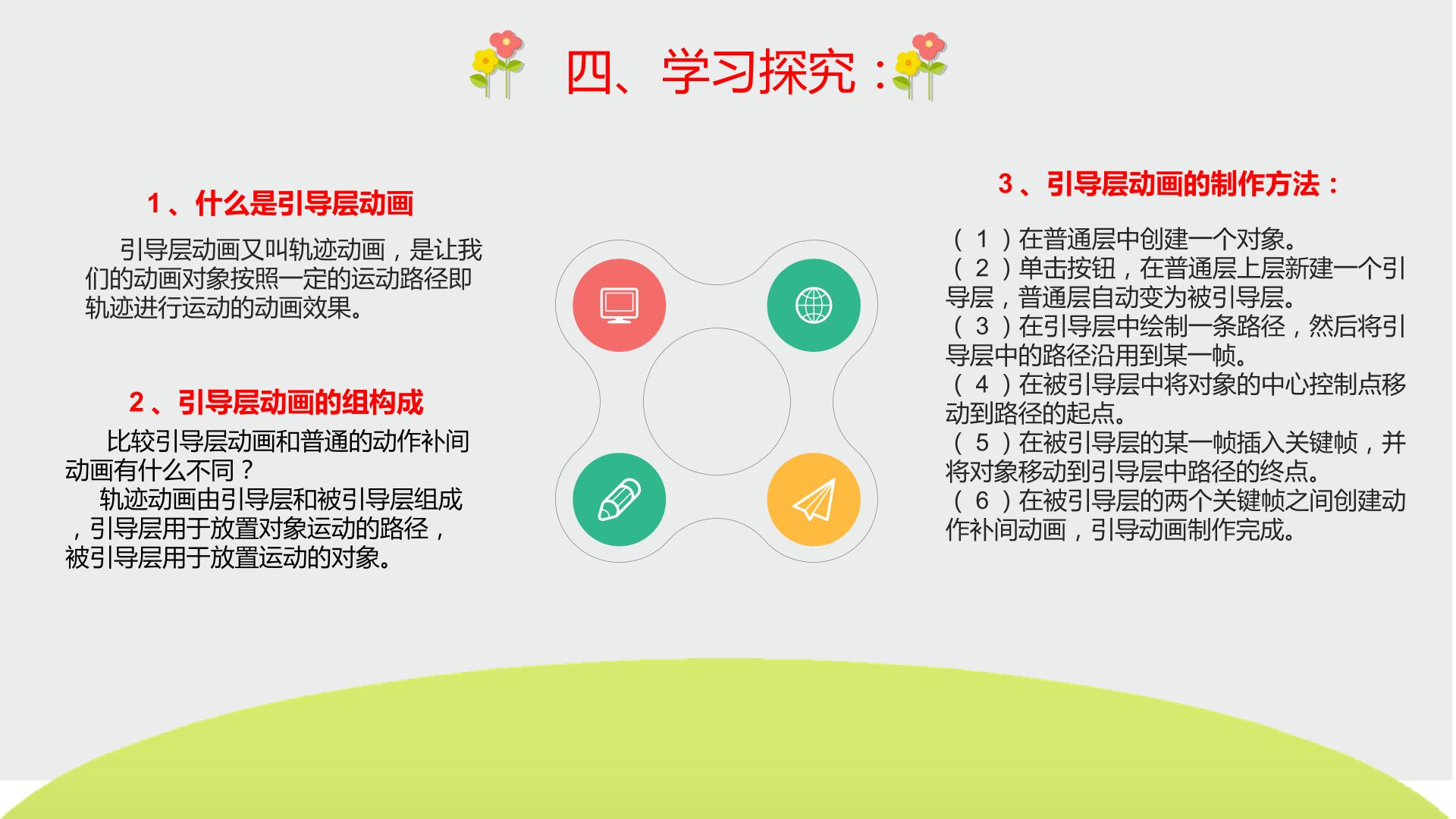 四、学习探究：

1、什么是引导层动画

引导层动画又叫轨迹动画，是让我们的动画对象按照一定的运动路径即轨迹进行运动的动画效果。

2、引导层动画的组构成

比较引导层动画和普通的动作补间动画有什么不同？

轨迹动画由引导层和被引导层组成，引导层用于放置对象运动的路径，被引导层用于放置运动的对象。

3、引导层动画的制作方法：

（1）在普通层中创建一个对象。
（2）单击按钮，在普通层上层新建一个引导层，普通层自动变为被引导层。
（3）在引导层中绘制一条路径，然后将引导层中的路径沿用到某一帧。
（4）在被引导层中将对象的中心控制点移动到路径的起点。
（5）在被引导层的某一帧插入关键帧，并将对象移动到引导层中路径的终点。
（6）在被引导层的两个关键帧之间创建动作补间动画，引导动画制作完成。